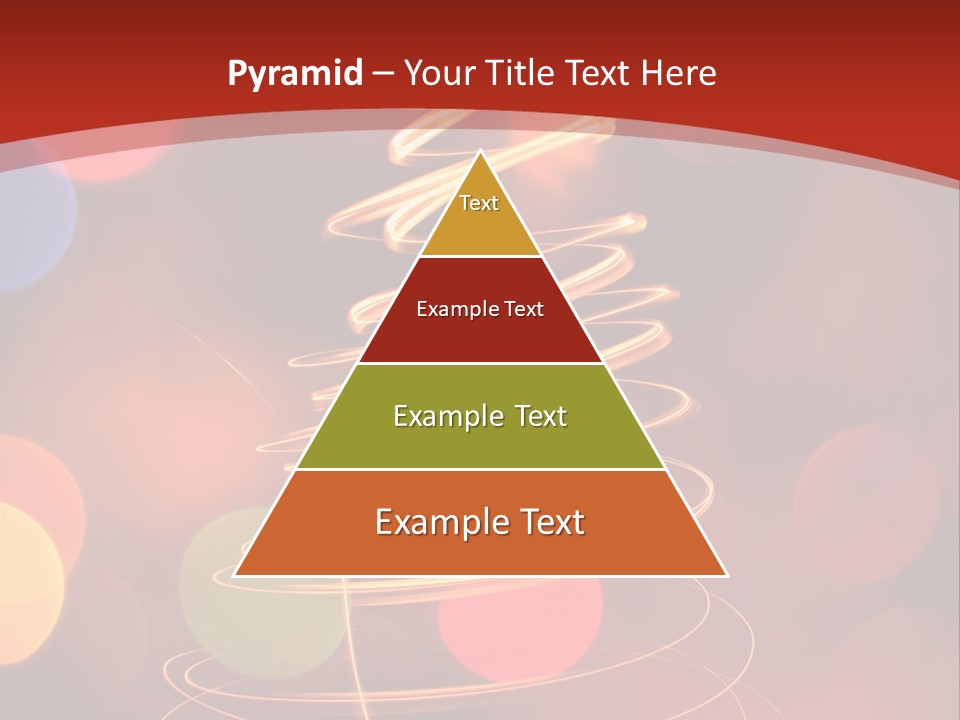 Pyramid – Your Title Text Here

Text

Example Text

Example Text

Example Text